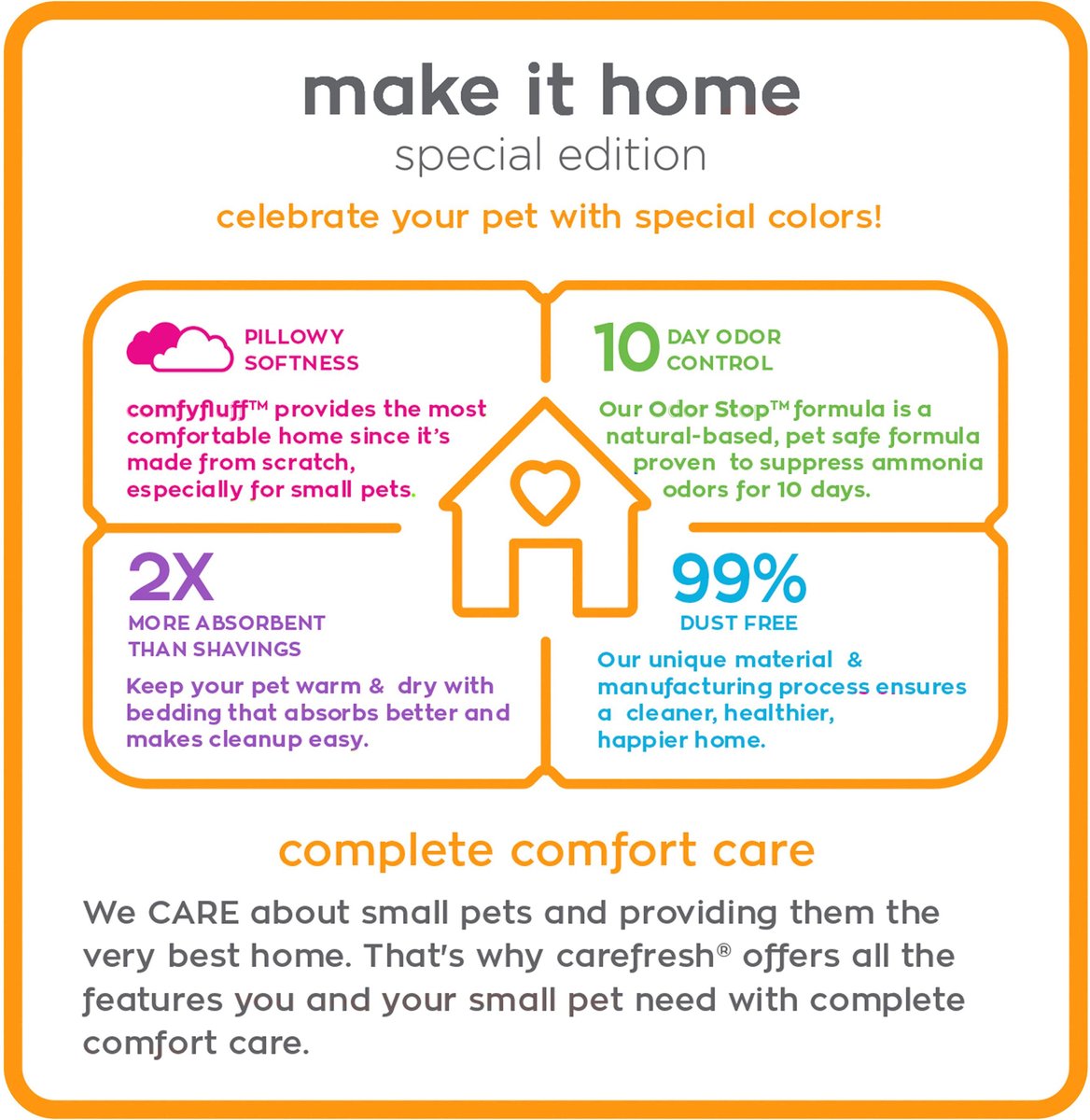 make it home
special edition

celebrate your pet with special colors!

PILLOWY SOFTNESS

comfyfluff™ provides the most comfortable home since it's made from scratch, especially for small pets.

10 DAY ODOR CONTROL

Our Odor Stop™ formula is a natural-based, pet safe formula proven to suppress ammonia odors for 10 days.

2X
MORE ABSORBENT THAN SHAVINGS

Keep your pet warm & dry with bedding that absorbs better and makes cleanup easy.

99%
DUST FREE

Our unique material & manufacturing process ensures a cleaner, healthier, happier home.

complete comfort care

We CARE about small pets and providing them the very best home. That's why carefresh® offers all the features you and your small pet need with complete comfort care.